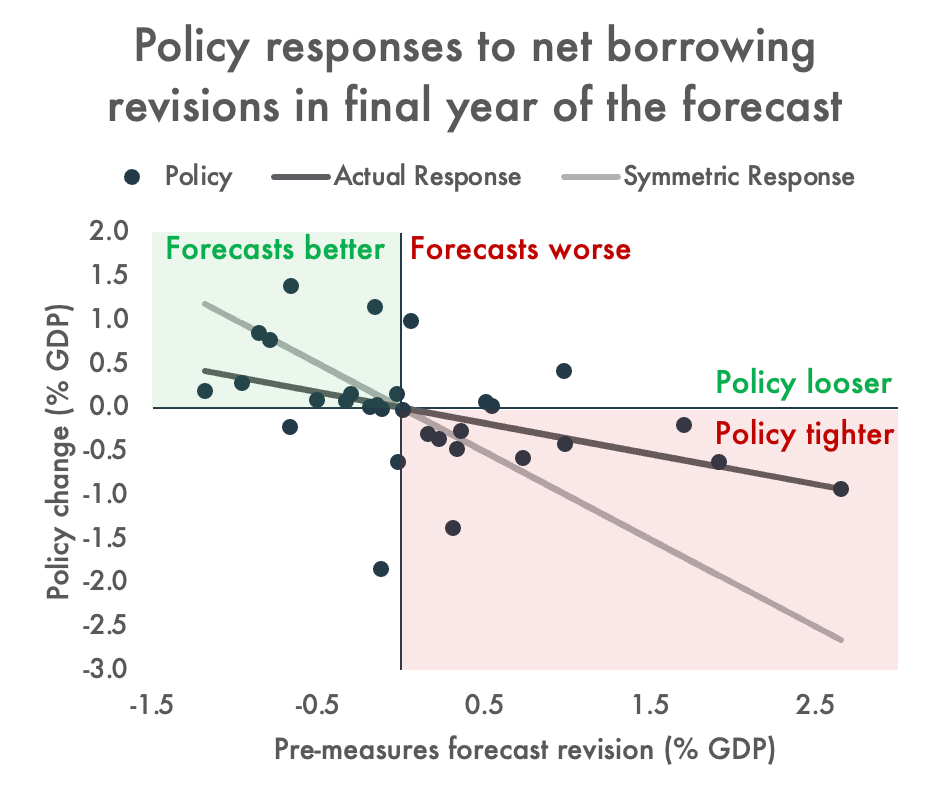 Policy responses to net borrowing revisions in final year of the forecast

Policy
Actual Response
Symmetric Response

Forecasts better
Forecasts worse
Policy looser
Policy tighter

Policy change (% GDP)

2.0
1.5
1.0
0.5
0.0
-0.5
-1.0
-1.5
-2.0
-2.5
-3.0

-1.5
-0.5
0.5
1.5
2.5

Pre-measures forecast revision (% GDP)